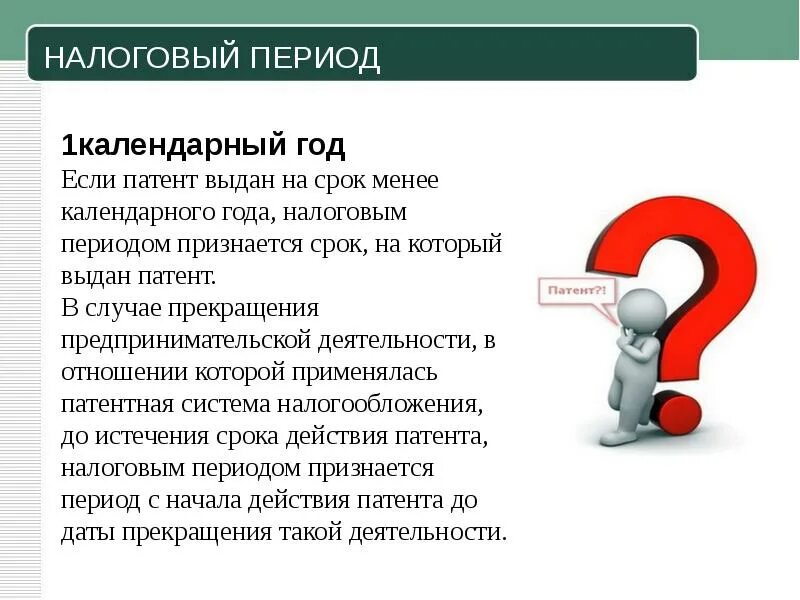 НАЛОГОВЫЙ ПЕРИОД

1календарный год
Если патент выдан на срок менее календарного года, налоговым периодом признается срок, на который выдан патент.
В случае прекращения предпринимательской деятельности, в отношении которой применялась патентная система налогообложения, до истечения срока действия патента, налоговым периодом признается период с начала действия патента до даты прекращения такой деятельности.

Патент?!